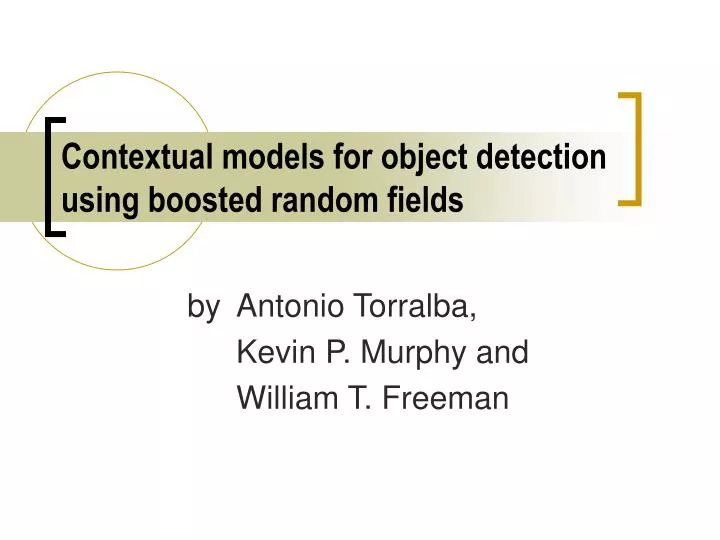 Contextual models for object detection using boosted random fields

by Antonio Torralba,
Kevin P. Murphy and
William T. Freeman